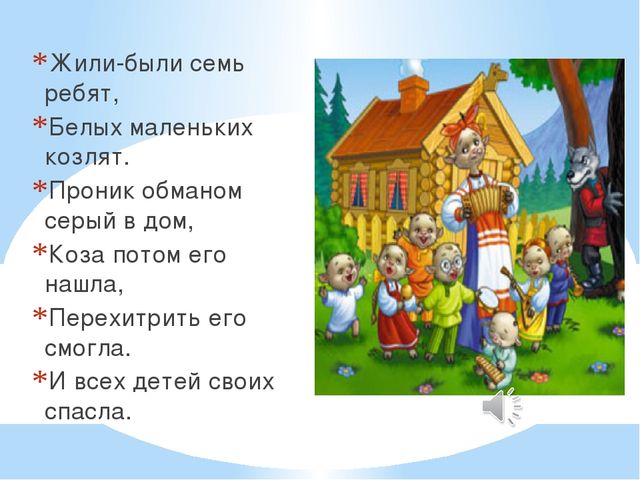 * Жили-были семь ребят,

* Белых маленьких козлят.

* Проник обманом серый в дом,

* Коза потом его нашла,

* Перехитрить его смогла.

* И всех детей своих спасла.